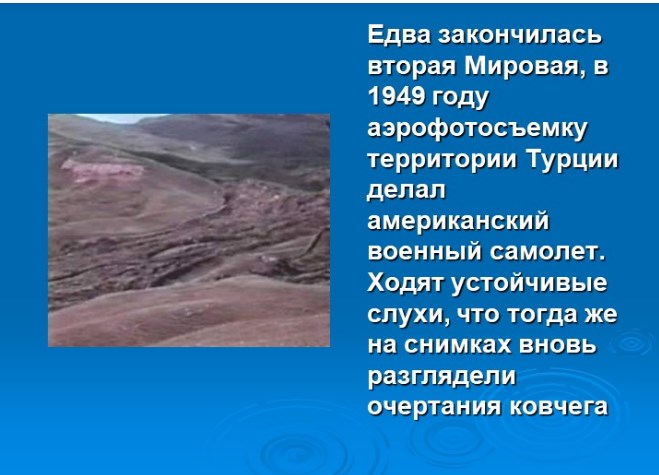 Едва закончилась вторая Мировая, в 1949 году аэрофотосъемку территории Турции делал американский военный самолет. Ходят устойчивые слухи, что тогда же на снимках вновь разглядели очертания ковчега